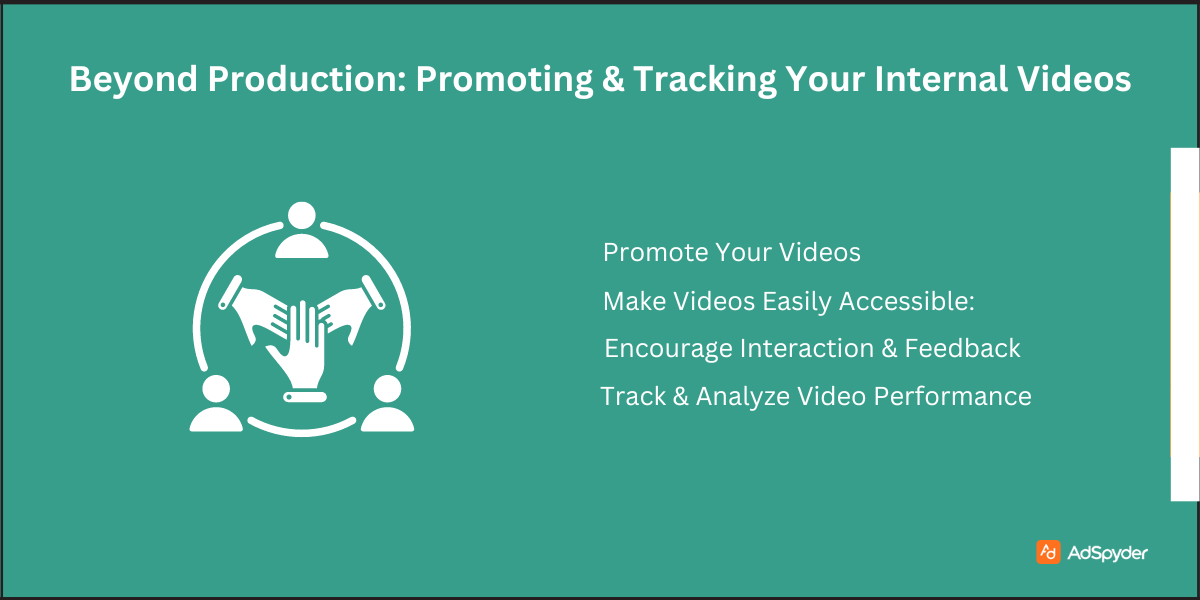 Beyond Production: Promoting & Tracking Your Internal Videos

Promote Your Videos

Make Videos Easily Accessible:

Encourage Interaction & Feedback

Track & Analyze Video Performance

AdSpyder